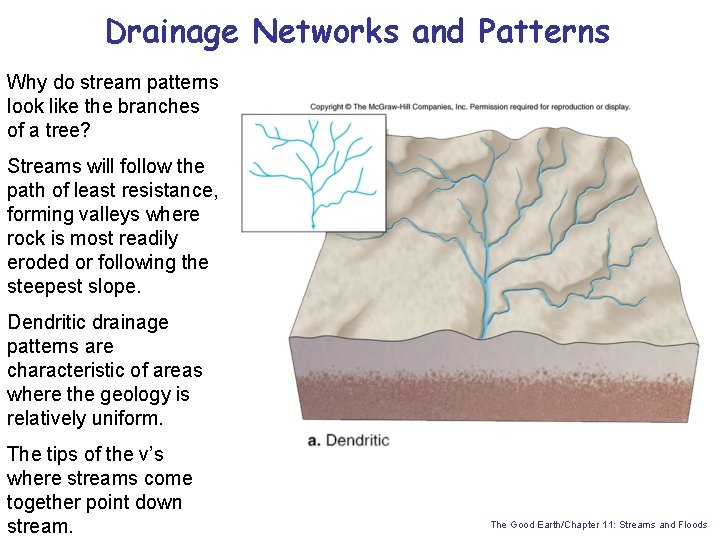 Drainage Networks and Patterns

Why do stream patterns look like the branches of a tree?

Streams will follow the path of least resistance, forming valleys where rock is most readily eroded or following the steepest slope.

Dendritic drainage patterns are characteristic of areas where the geology is relatively uniform.

The tips of the v's where streams come together point down stream.

Copyright © The McGraw-Hill Companies, Inc. Permission required for reproduction or display.

a. Dendritic

The Good Earth/Chapter 11: Streams and Floods